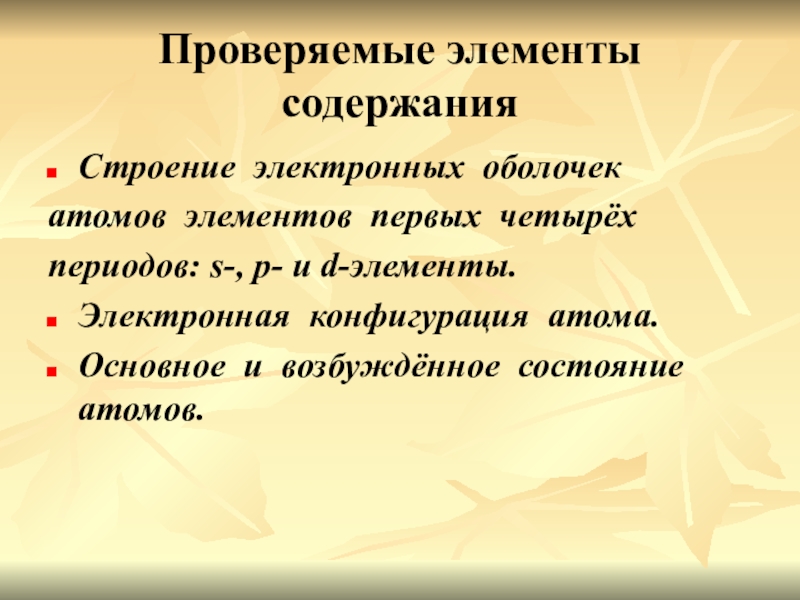 Проверяемые элементы содержания

Строение электронных оболочек атомов элементов первых четырёх периодов: s-, p- и d-элементы.

Электронная конфигурация атома.

Основное и возбуждённое состояние атомов.